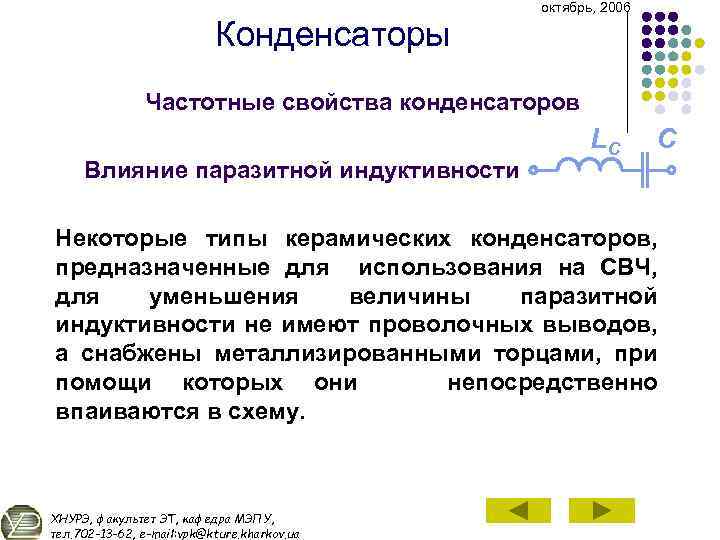 октябрь, 2006

Конденсаторы

Частотные свойства конденсаторов

Влияние паразитной индуктивности

$L_C$ $C$

Некоторые типы керамических конденсаторов, предназначенные для использования на СВЧ, для уменьшения величины паразитной индуктивности не имеют проволочных выводов, а снабжены металлизированными торцами, при помощи которых они непосредственно впаиваются в схему.

ХНУРЭ, факультет ЭТ, кафедра МЭПУ, тел.702-13-62, e-mail:vpk@kture.kharkov.ua